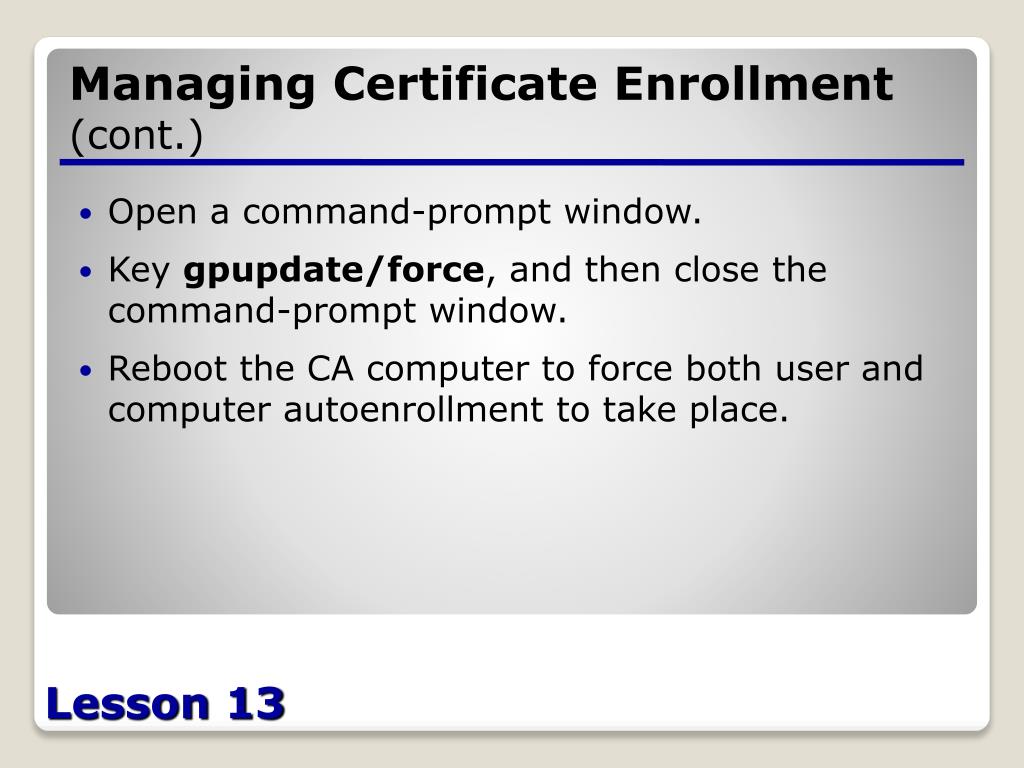 Managing Certificate Enrollment
(cont.)

• Open a command-prompt window.
• Key gpupdate/force, and then close the command-prompt window.
• Reboot the CA computer to force both user and computer autoenrollment to take place.

Lesson 13